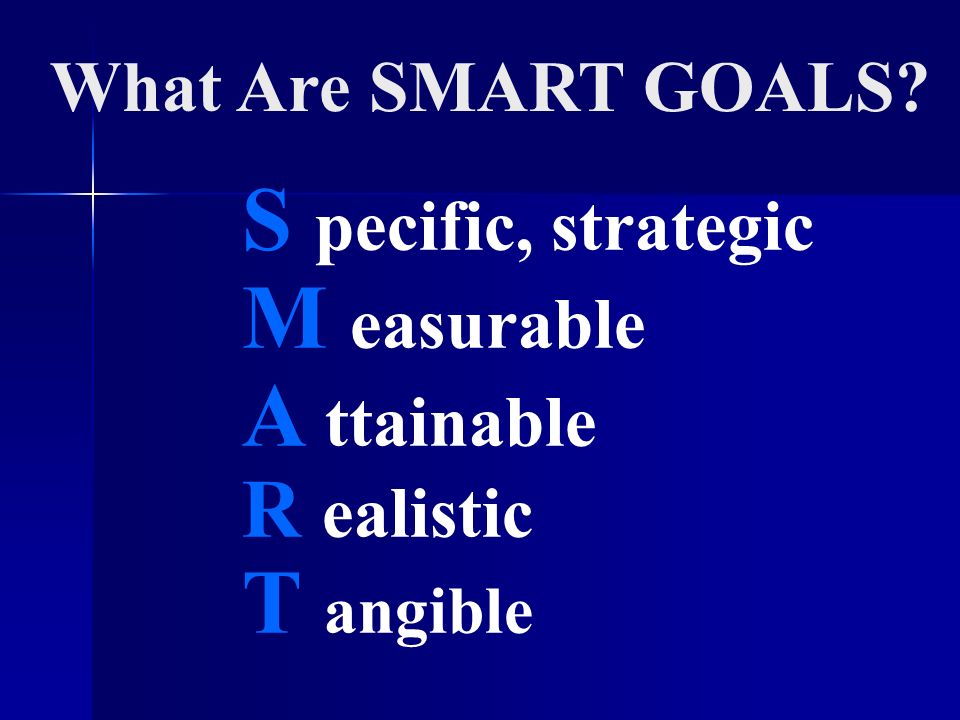 What Are SMART GOALS?

S pecific, strategic
M easurable
A ttainable
R ealistic
T angible